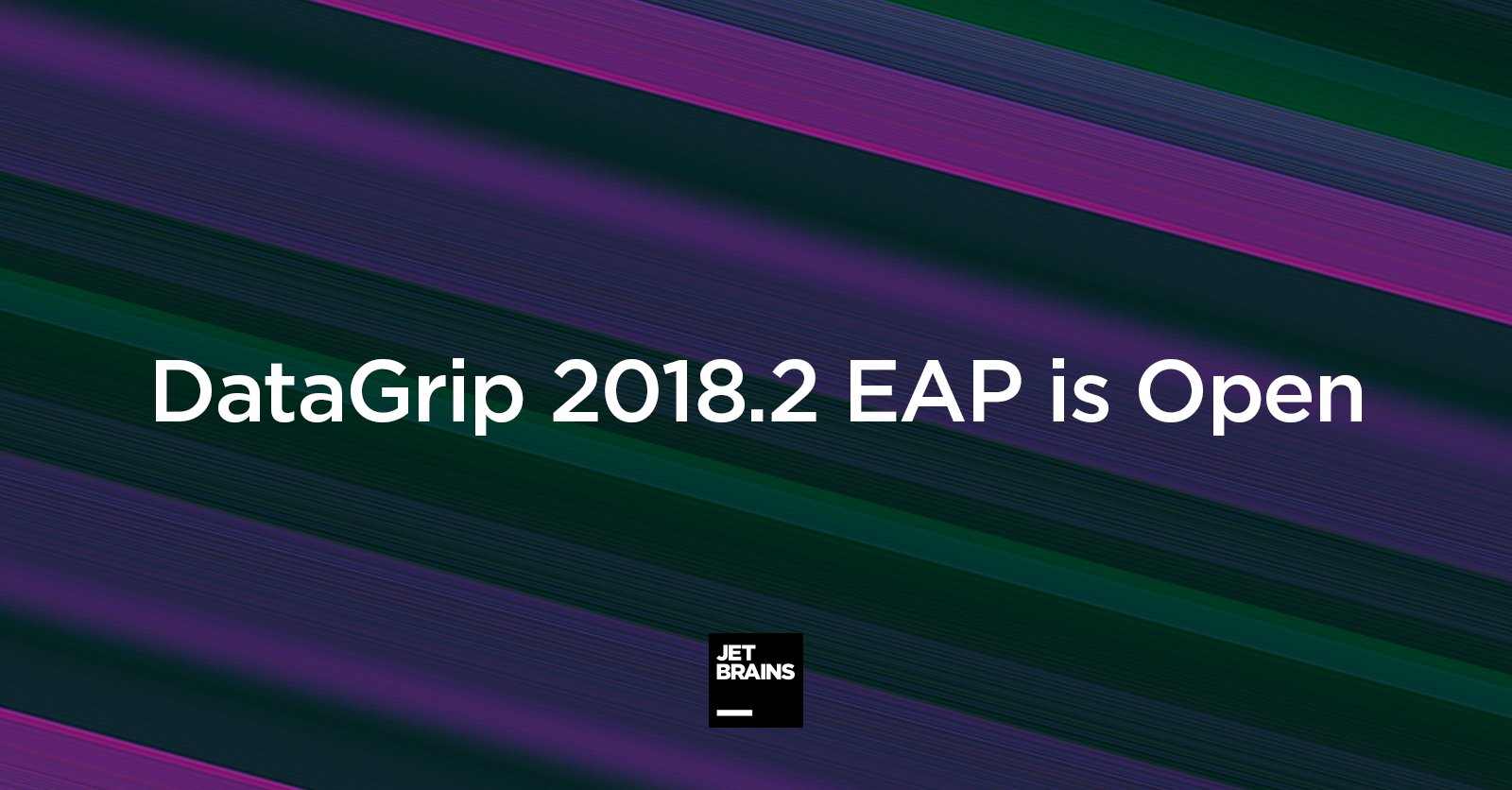 DataGrip 2018.2 EAP is Open

JET
BRAINS